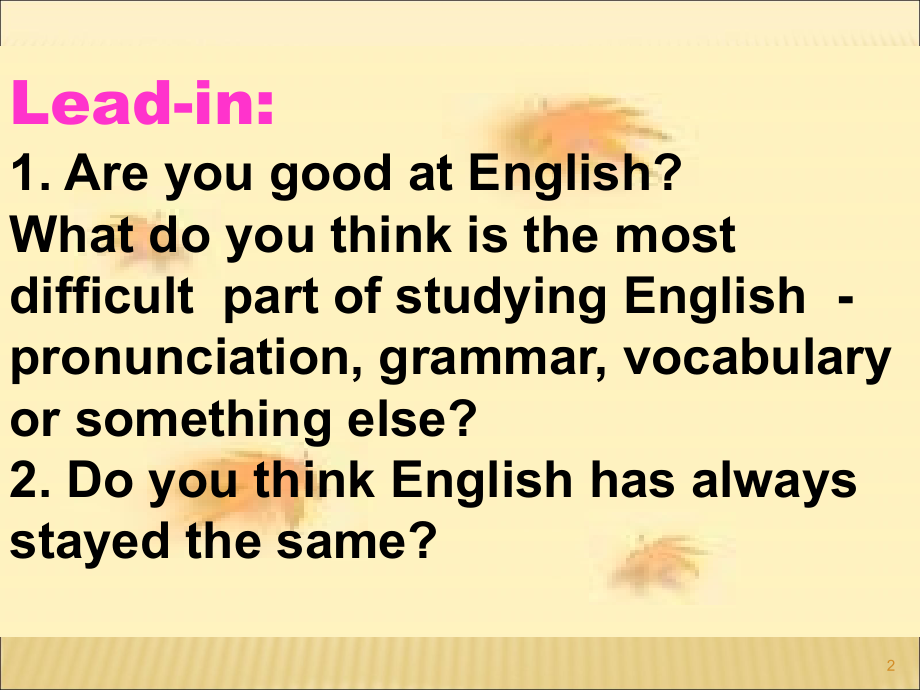 Lead-in:
1. Are you good at English?
What do you think is the most difficult part of studying English - pronunciation, grammar, vocabulary or something else?
2. Do you think English has always stayed the same?

2